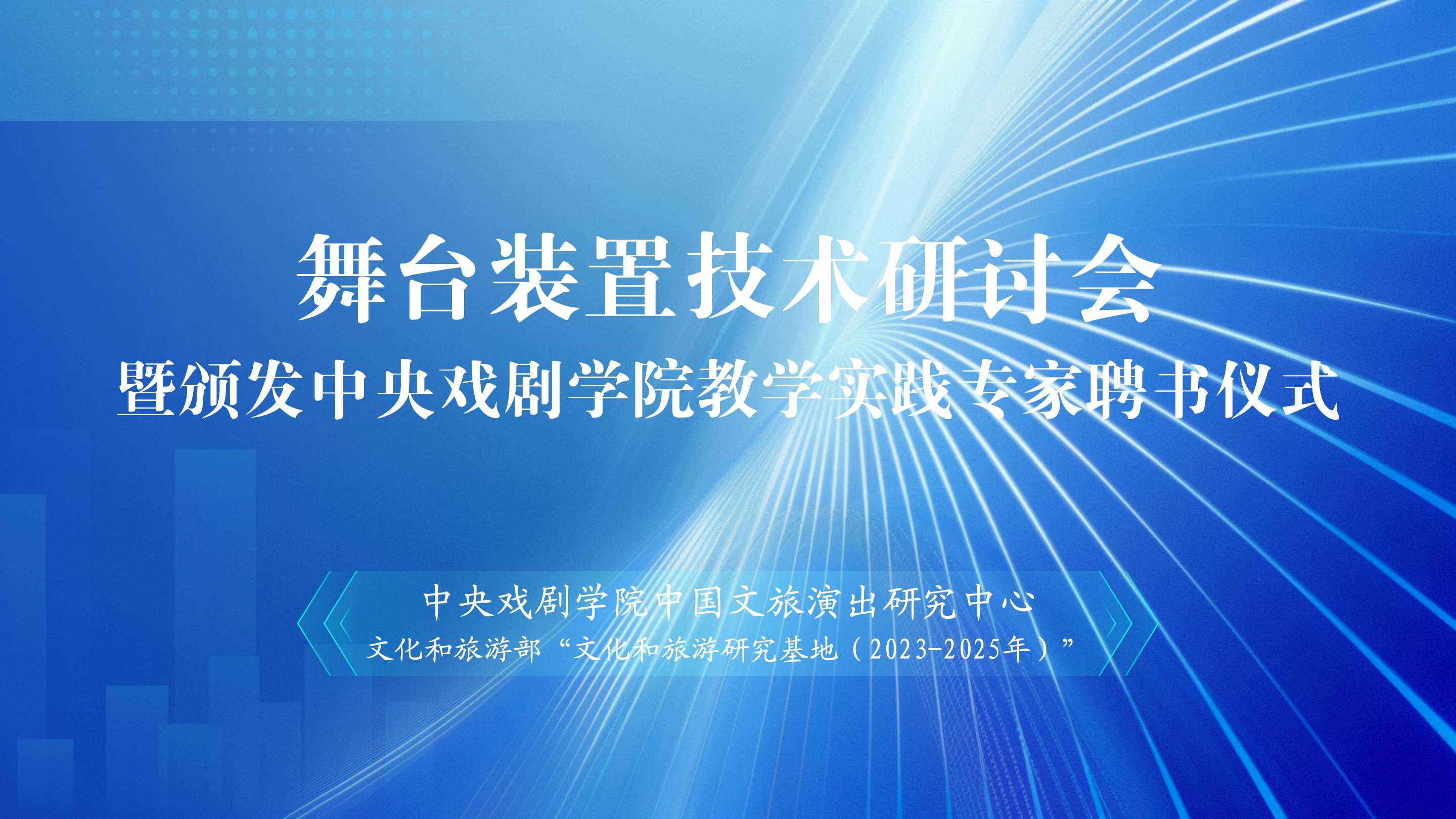 舞台装置技术研讨会
暨颁发中央戏剧学院教学实践专家聘书仪式

中央戏剧学院中国文旅演出研究中心
文化和旅游部“文化和旅游研究基地（2023-2025年）”